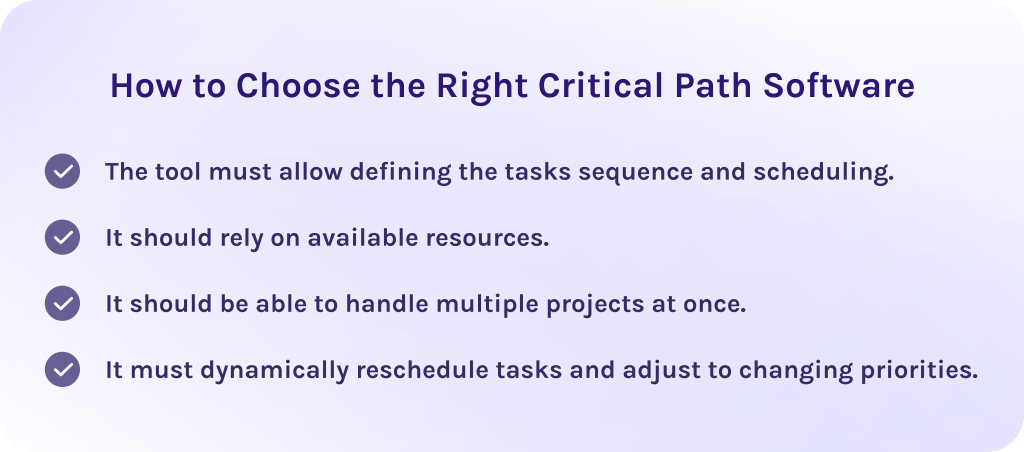 How to Choose the Right Critical Path Software

The tool must allow defining the tasks sequence and scheduling.

It should rely on available resources.

It should be able to handle multiple projects at once.

It must dynamically reschedule tasks and adjust to changing priorities.